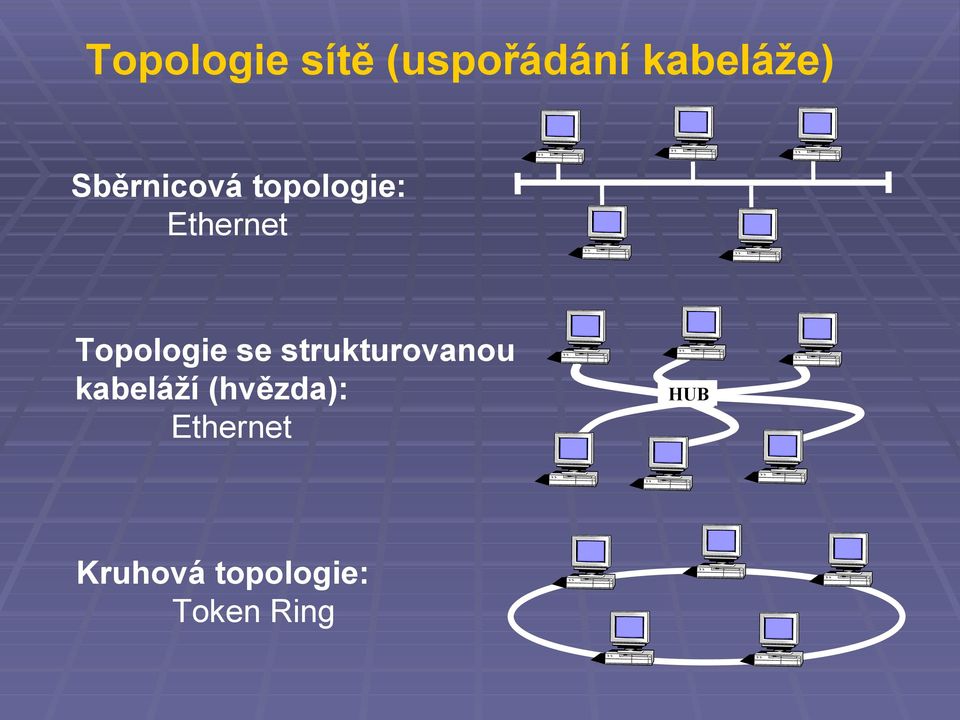 Topologie sítě (uspořádání kabeláže)

Sběrnicová topologie:
Ethernet

Topologie se strukturovanou kabeláží (hvězda):
Ethernet

HUB

Kruhová topologie:
Token Ring